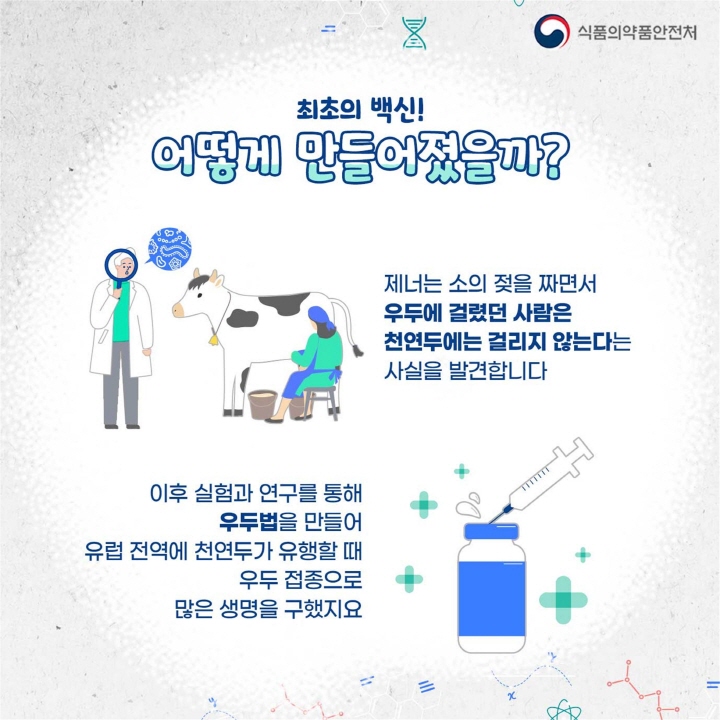 식품의약품안전처

최초의 백신!
어떻게 만들어졌을까?

제너는 소의 젖을 짜면서
우두에 걸렸던 사람은
천연두에는 걸리지 않는다는
사실을 발견합니다

이후 실험과 연구를 통해
우두법을 만들어
유럽 전역에 천연두가 유행할 때
우두 접종으로
많은 생명을 구했지요